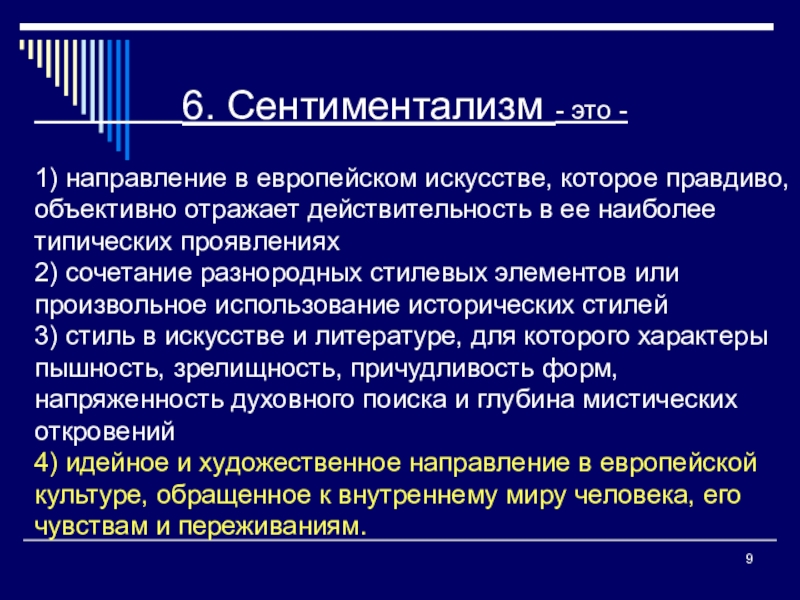 6. Сентиментализм - это -

1) направление в европейском искусстве, которое правдиво, объективно отражает действительность в ее наиболее типических проявлениях
2) сочетание разнородных стилевых элементов или произвольное использование исторических стилей
3) стиль в искусстве и литературе, для которого характеры пышность, зрелищность, причудливость форм, напряженность духовного поиска и глубина мистических откровений
4) идейное и художественное направление в европейской культуре, обращенное к внутреннему миру человека, его чувствам и переживаниям.

9